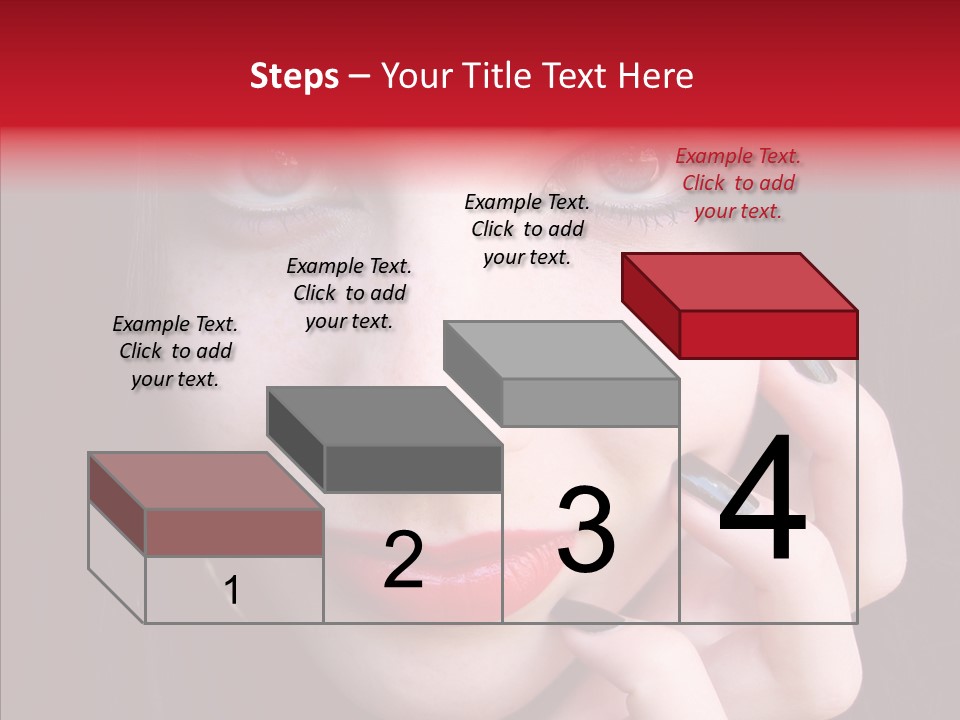 Steps – Your Title Text Here

Example Text. Click to add your text.

Example Text. Click to add your text.

Example Text. Click to add your text.

Example Text. Click to add your text.

1

2

3

4